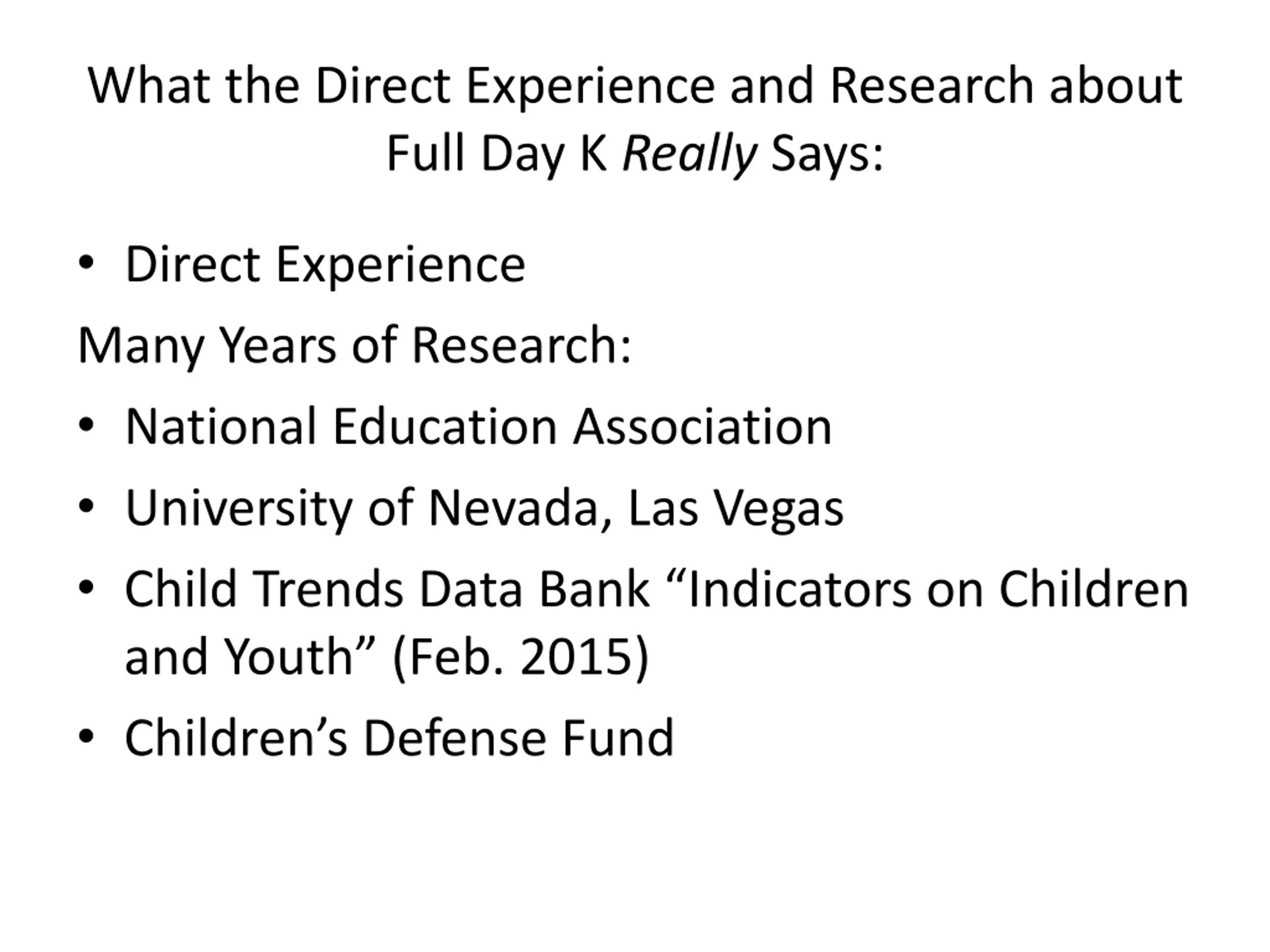 What the Direct Experience and Research about Full Day K Really Says:

• Direct Experience

Many Years of Research:

• National Education Association
• University of Nevada, Las Vegas
• Child Trends Data Bank “Indicators on Children and Youth” (Feb. 2015)
• Children’s Defense Fund